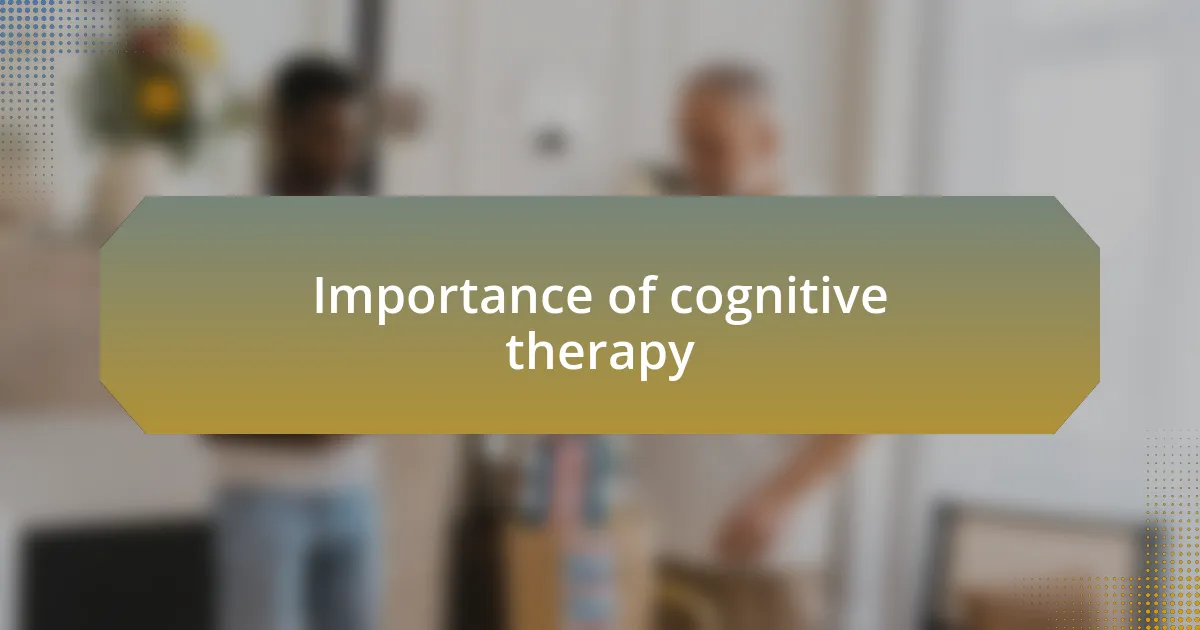 Importance of cognitive therapy